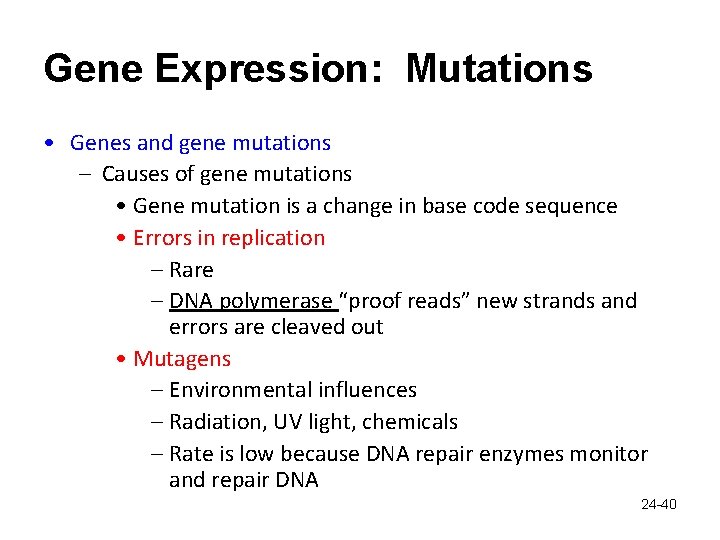 Gene Expression: Mutations

• Genes and gene mutations
– Causes of gene mutations
• Gene mutation is a change in base code sequence
• Errors in replication
– Rare
– DNA polymerase “proof reads” new strands and errors are cleaved out
• Mutagens
– Environmental influences
– Radiation, UV light, chemicals
– Rate is low because DNA repair enzymes monitor and repair DNA

24-40